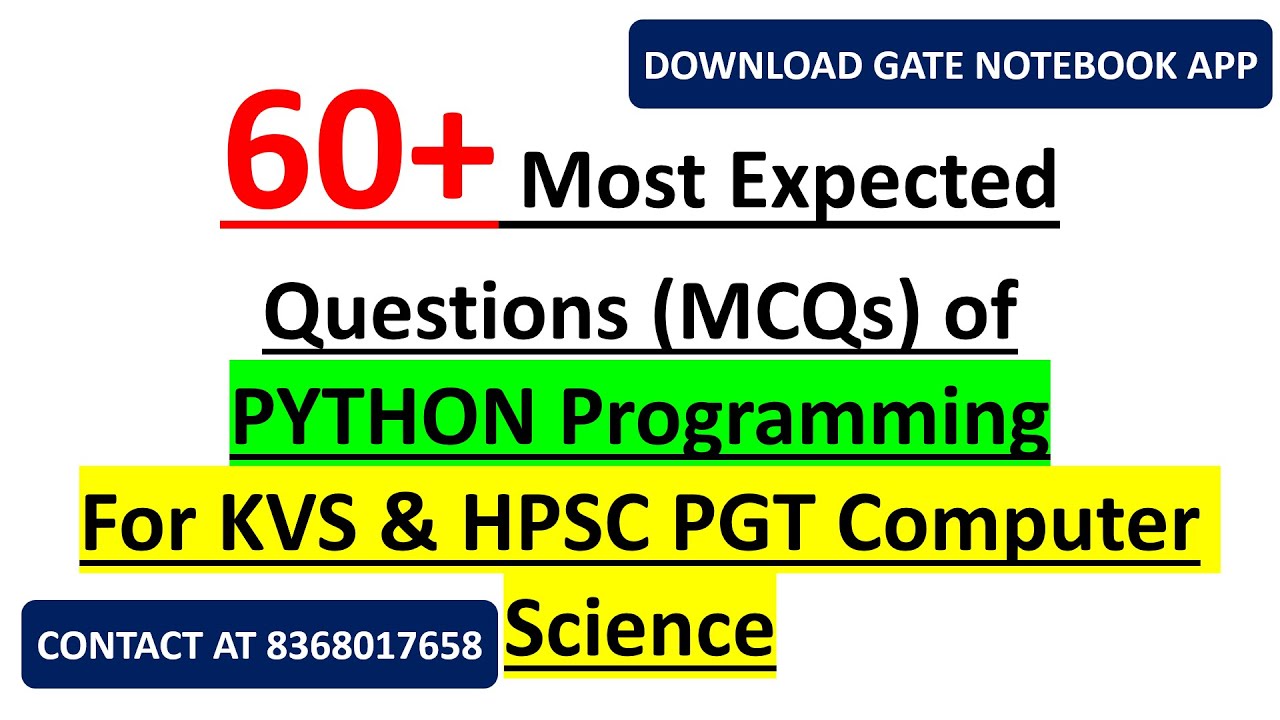 DOWNLOAD GATE NOTEBOOK APP

60+ Most Expected Questions (MCQs) of PYTHON Programming For KVS & HPSC PGT Computer Science

CONTACT AT 8368017658